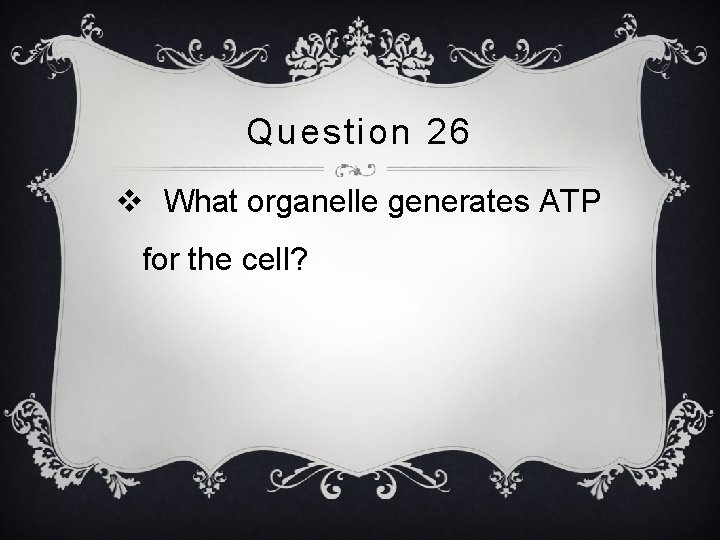 Question 26

❖ What organelle generates ATP for the cell?